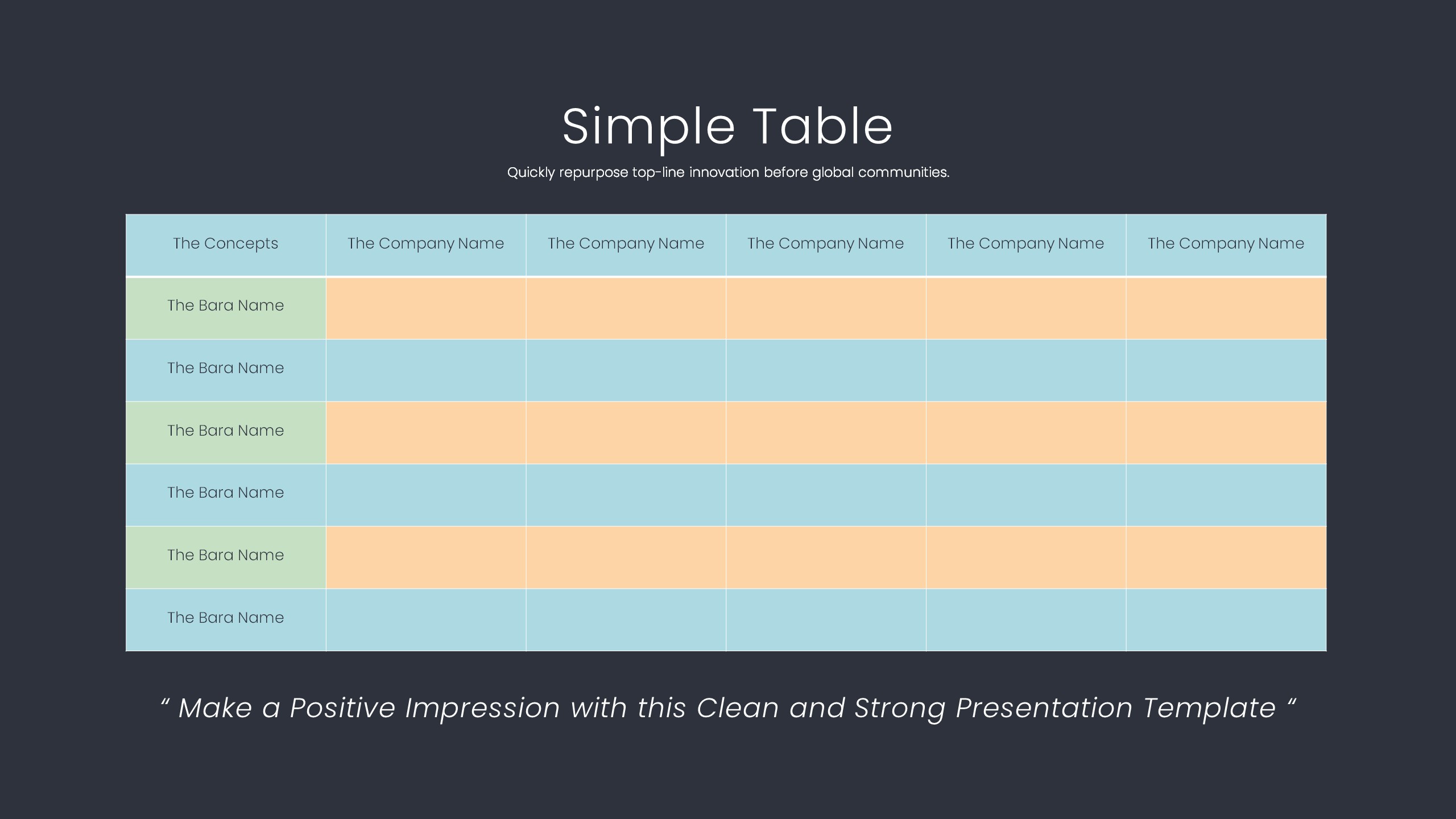 Simple Table

Quickly repurpose top-line innovation before global communities.

| The Concepts | The Company Name | The Company Name | The Company Name | The Company Name | The Company Name |
|---|---|---|---|---|---|
| The Bara Name | | | | | |
| The Bara Name | | | | | |
| The Bara Name | | | | | |
| The Bara Name | | | | | |
| The Bara Name | | | | | |
| The Bara Name | | | | | |

“ Make a Positive Impression with this Clean and Strong Presentation Template “